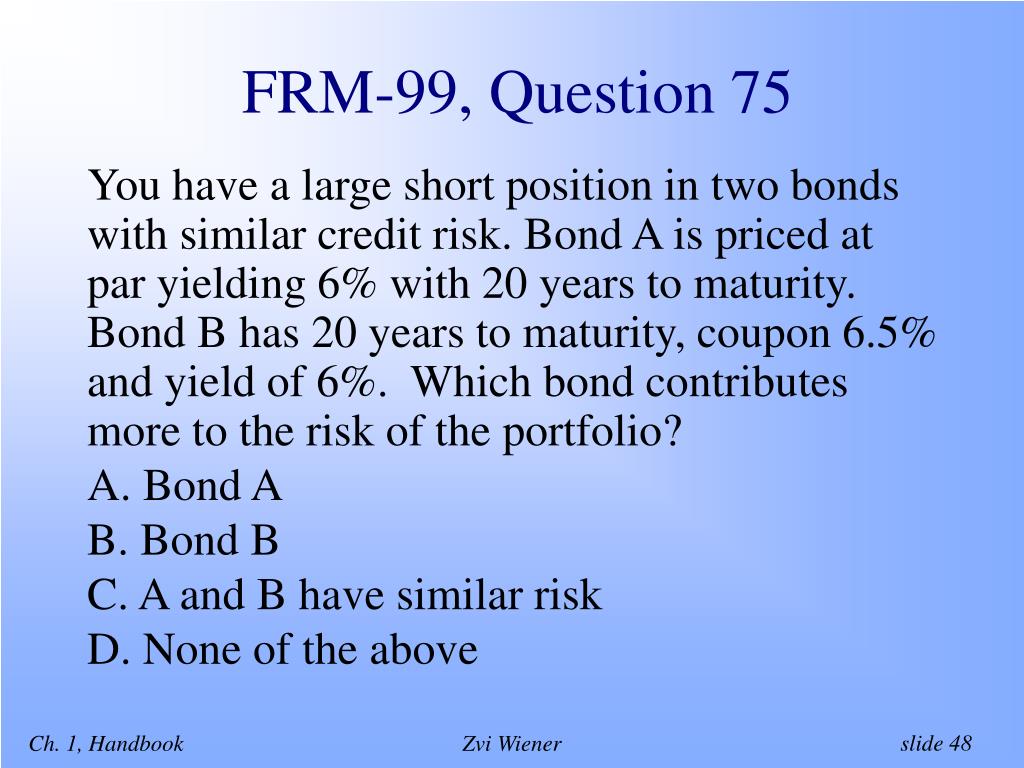 FRM-99, Question 75

You have a large short position in two bonds with similar credit risk. Bond A is priced at par yielding 6% with 20 years to maturity. Bond B has 20 years to maturity, coupon 6.5% and yield of 6%. Which bond contributes more to the risk of the portfolio?

A. Bond A

B. Bond B

C. A and B have similar risk

D. None of the above

Ch. 1, Handbook

Zvi Wiener

slide 48